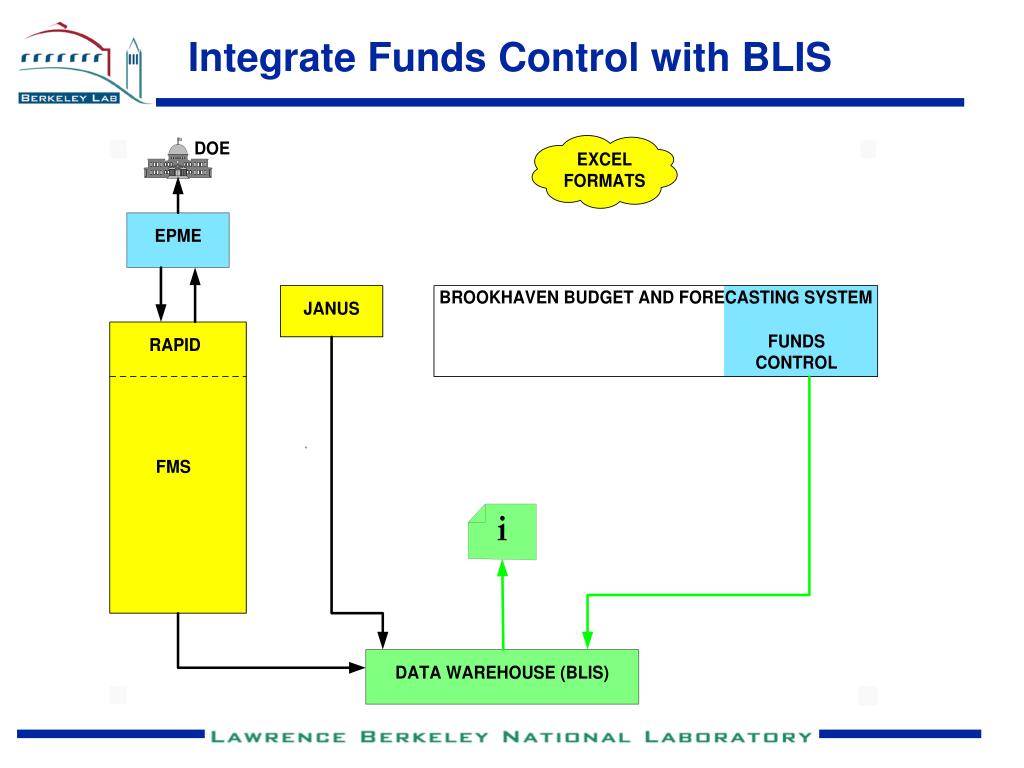 BERKELEY LAB

Integrate Funds Control with BLIS

DOE

EXCEL FORMATS

EPME

JANUS

BROOKHAVEN BUDGET AND FORECASTING SYSTEM

FUNDS CONTROL

RAPID

FMS

i

DATA WAREHOUSE (BLIS)

LAWRENCE BERKELEY NATIONAL LABORATORY